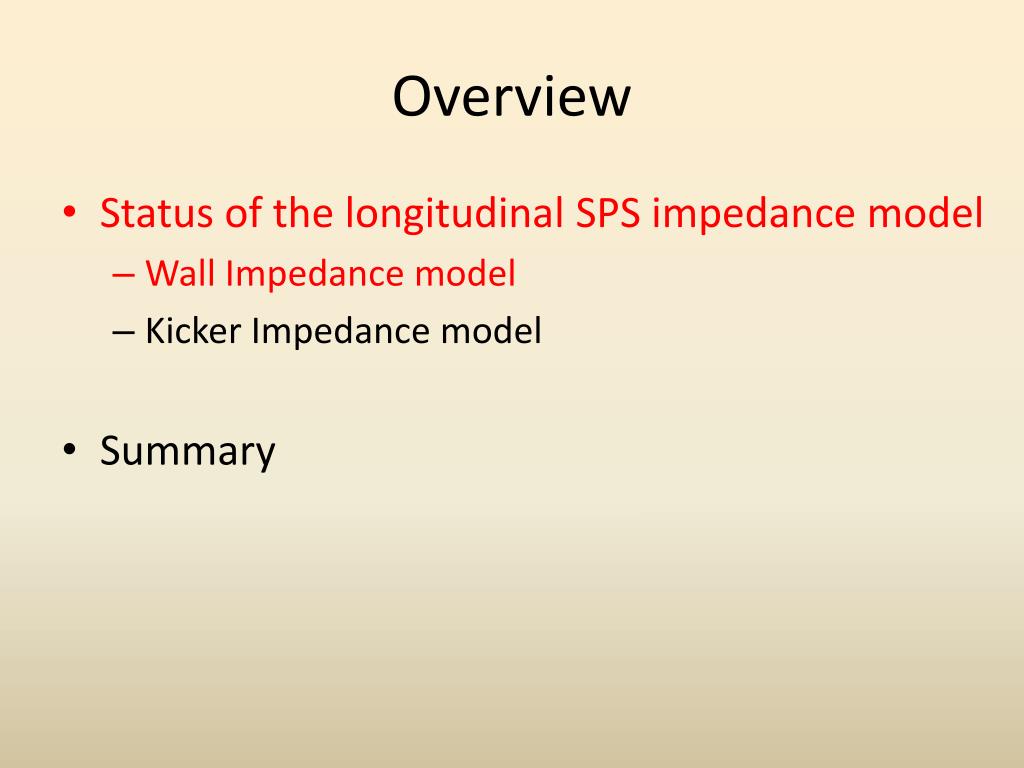 Overview

• Status of the longitudinal SPS impedance model
– Wall Impedance model
– Kicker Impedance model

• Summary